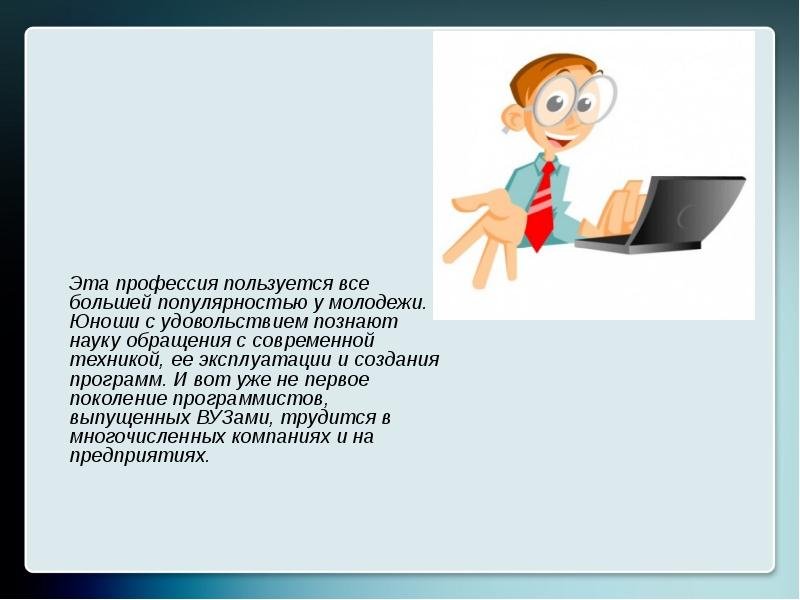 Эта профессия пользуется все большей популярностью у молодежи. Юноши с удовольствием познают науку обращения с современной техникой, ее эксплуатации и создания программ. И вот уже не первое поколение программистов, выпущенных ВУЗами, трудится в многочисленных компаниях и на предприятиях.